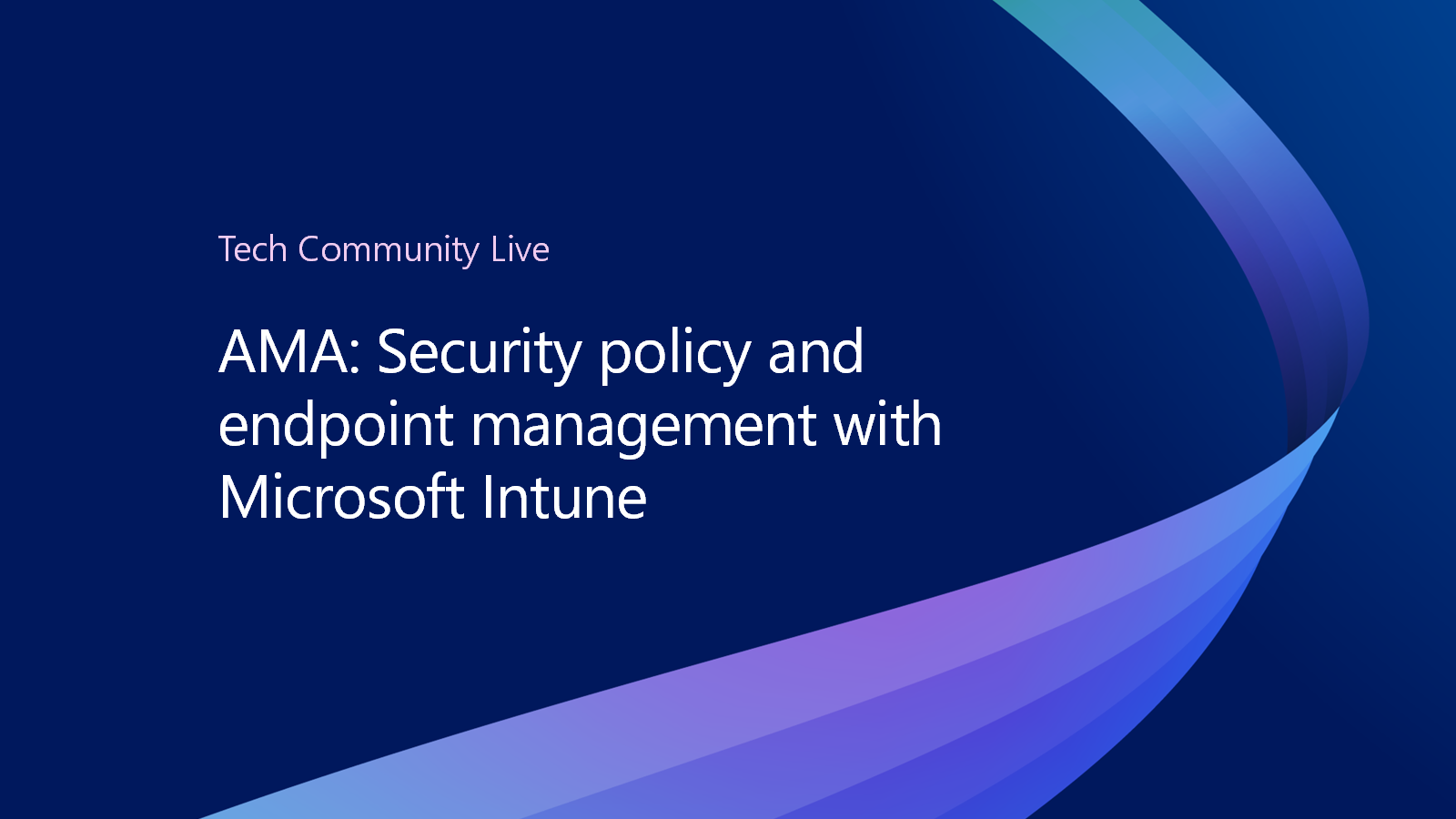 Tech Community Live

AMA: Security policy and endpoint management with Microsoft Intune